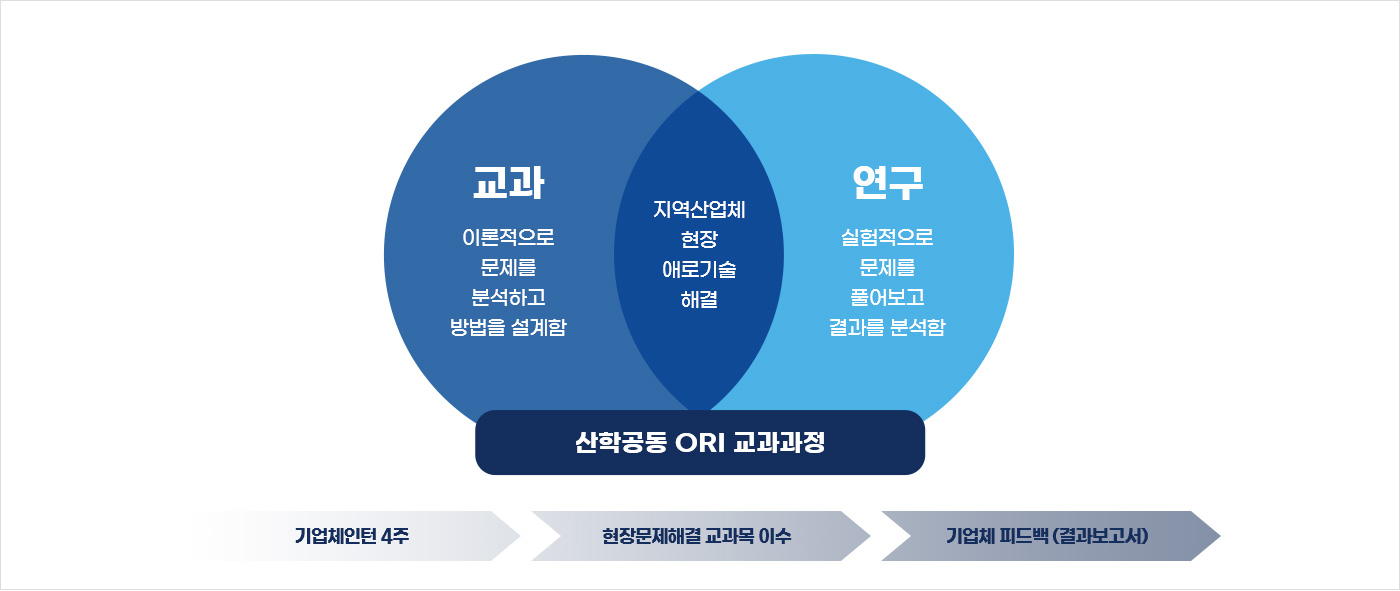 교과

이론적으로
문제를
분석하고
방법을 설계함

지역산업체
현장
애로기술
해결

연구

실험적으로
문제를
풀어보고
결과를 분석함

산학공동 ORI 교과과정

기업체인턴 4주

현장문제해결 교과목 이수

기업체 피드백 (결과보고서)